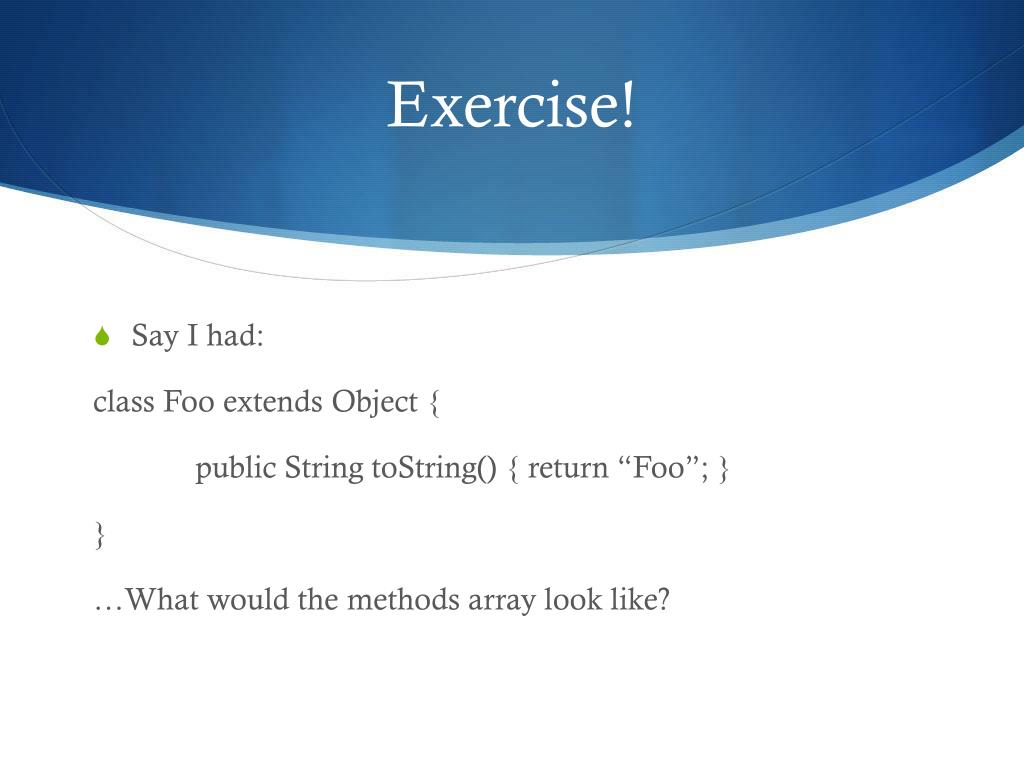 Exercise!

Say I had:

class Foo extends Object {

public String toString() { return “Foo”; }

}

…What would the methods array look like?